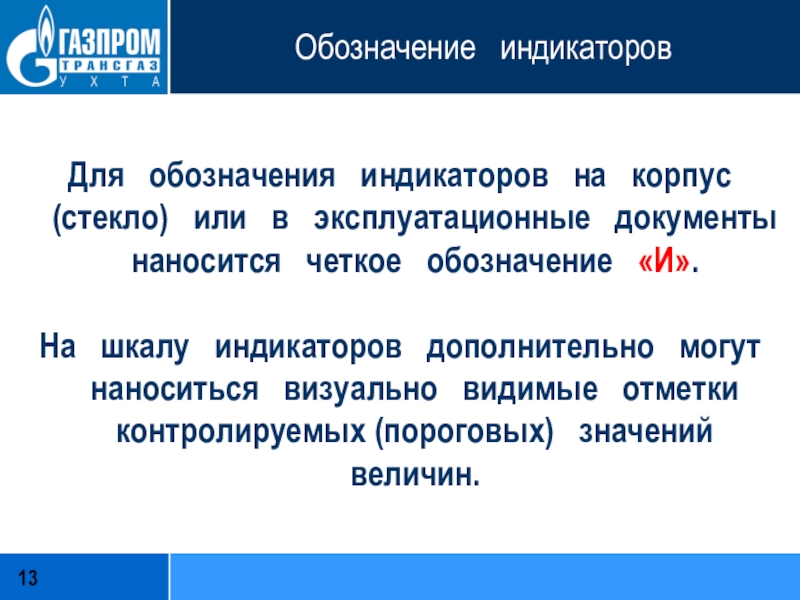 ГАЗПРОМ ТРАНСГАЗ УХТА

Обозначение индикаторов

Для обозначения индикаторов на корпус (стекло) или в эксплуатационные документы наносится четкое обозначение «И».

На шкалу индикаторов дополнительно могут наноситься визуально видимые отметки контролируемых (пороговых) значений величин.

13